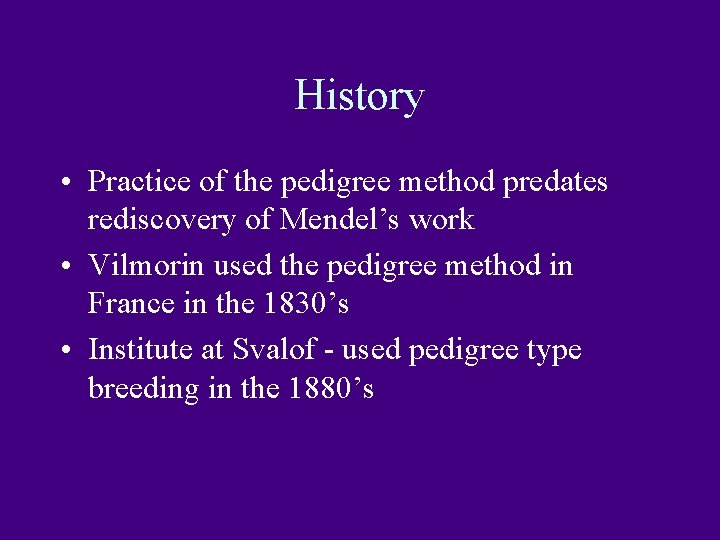 History

• Practice of the pedigree method predates rediscovery of Mendel’s work

• Vilmorin used the pedigree method in France in the 1830’s

• Institute at Svalof - used pedigree type breeding in the 1880’s